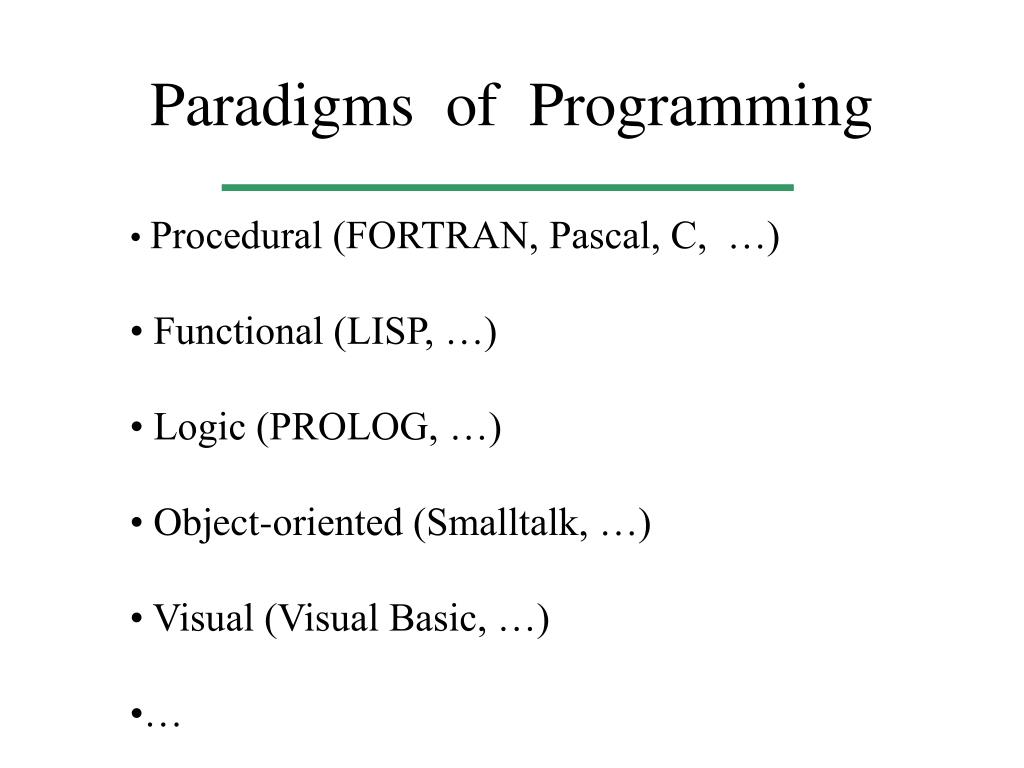 Paradigms of Programming

• Procedural (FORTRAN, Pascal, C, …)

• Functional (LISP, …)

• Logic (PROLOG, …)

• Object-oriented (Smalltalk, …)

• Visual (Visual Basic, …)

•…